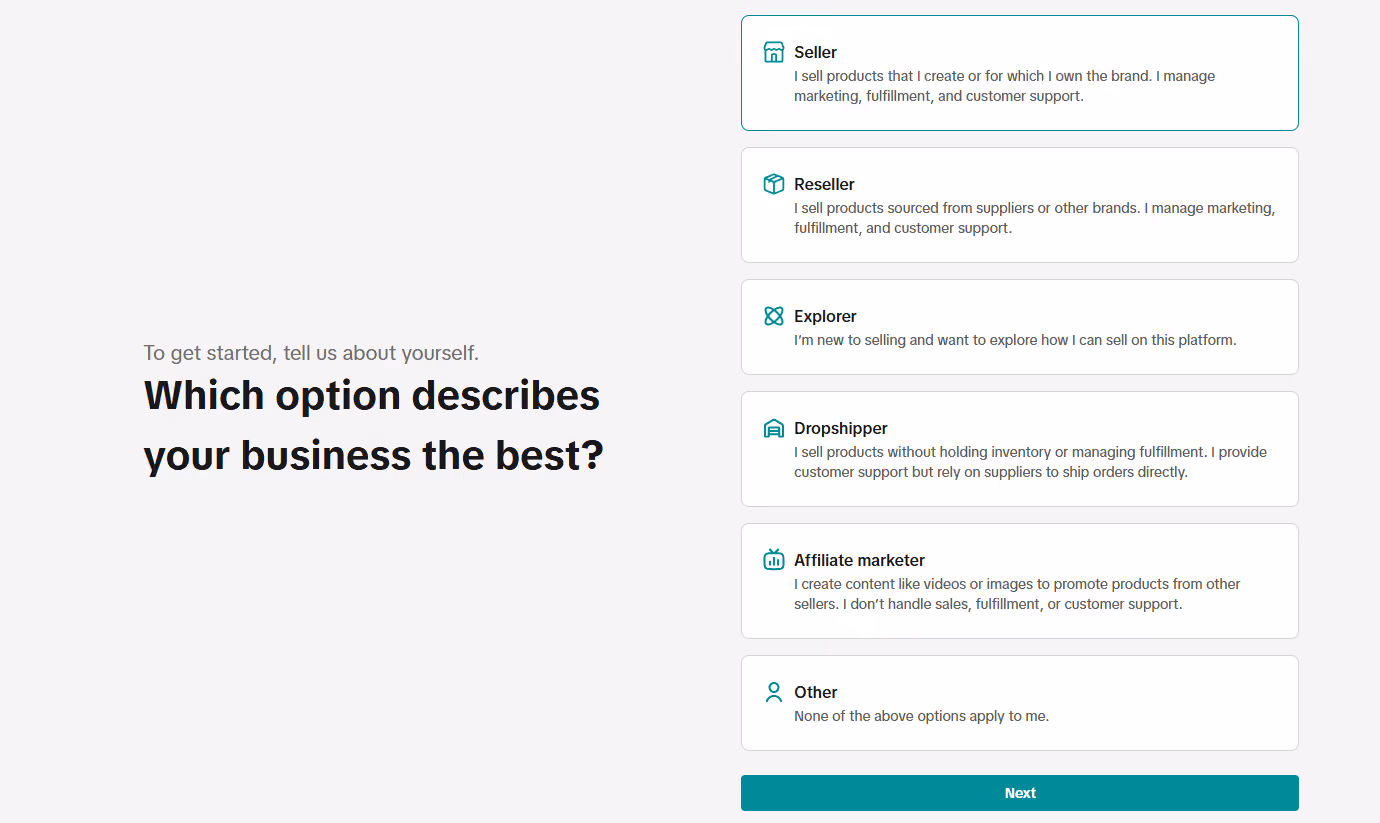 To get started, tell us about yourself.

Which option describes your business the best?

Seller
I sell products that I create or for which I own the brand. I manage marketing, fulfillment, and customer support.

Reseller
I sell products sourced from suppliers or other brands. I manage marketing, fulfillment, and customer support.

Explorer
I'm new to selling and want to explore how I can sell on this platform.

Dropshipper
I sell products without holding inventory or managing fulfillment. I provide customer support but rely on suppliers to ship orders directly.

Affiliate marketer
I create content like videos or images to promote products from other sellers. I don't handle sales, fulfillment, or customer support.

Other
None of the above options apply to me.

Next